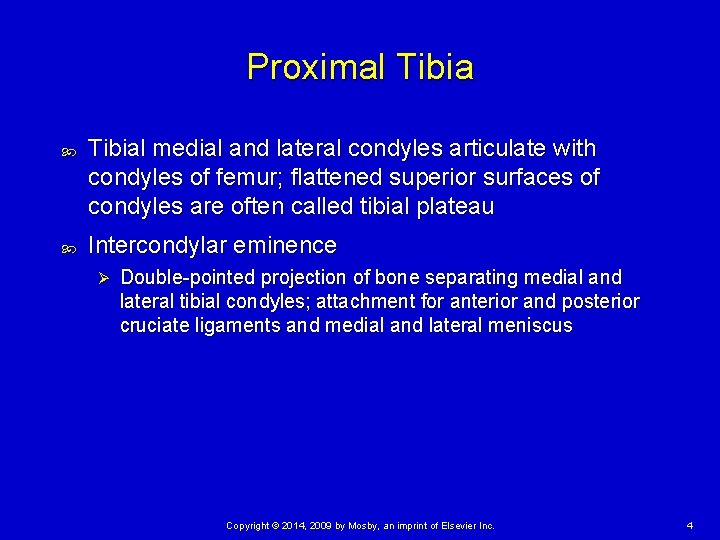 Proximal Tibia

Tibial medial and lateral condyles articulate with condyles of femur; flattened superior surfaces of condyles are often called tibial plateau

Intercondylar eminence

Double-pointed projection of bone separating medial and lateral tibial condyles; attachment for anterior and posterior cruciate ligaments and medial and lateral meniscus

Copyright © 2014, 2009 by Mosby, an imprint of Elsevier Inc.

4